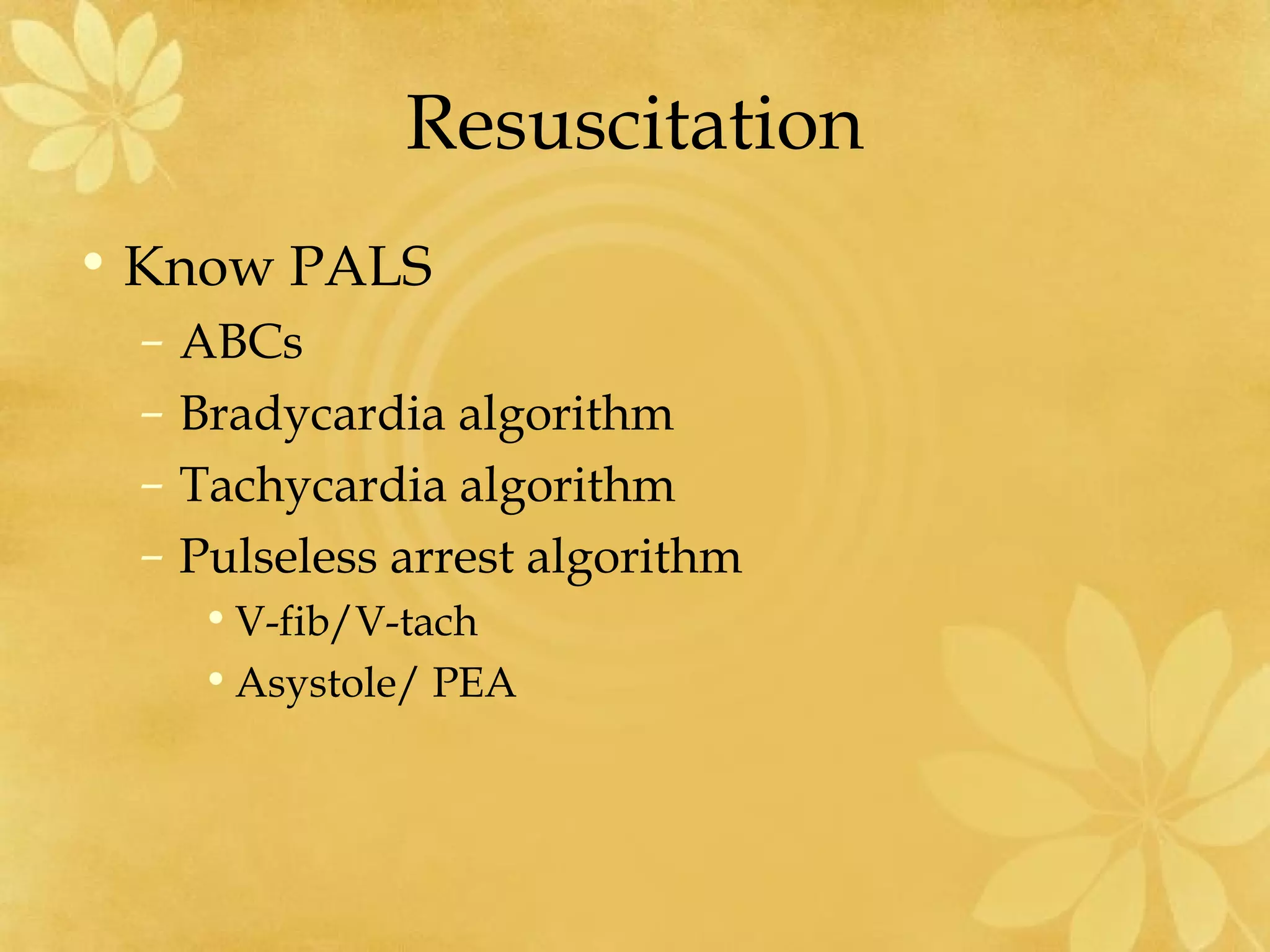 Resuscitation

• Know PALS
  – ABCs
  – Bradycardia algorithm
  – Tachycardia algorithm
  – Pulseless arrest algorithm
    • V-fib/V-tach
    • Asystole/ PEA